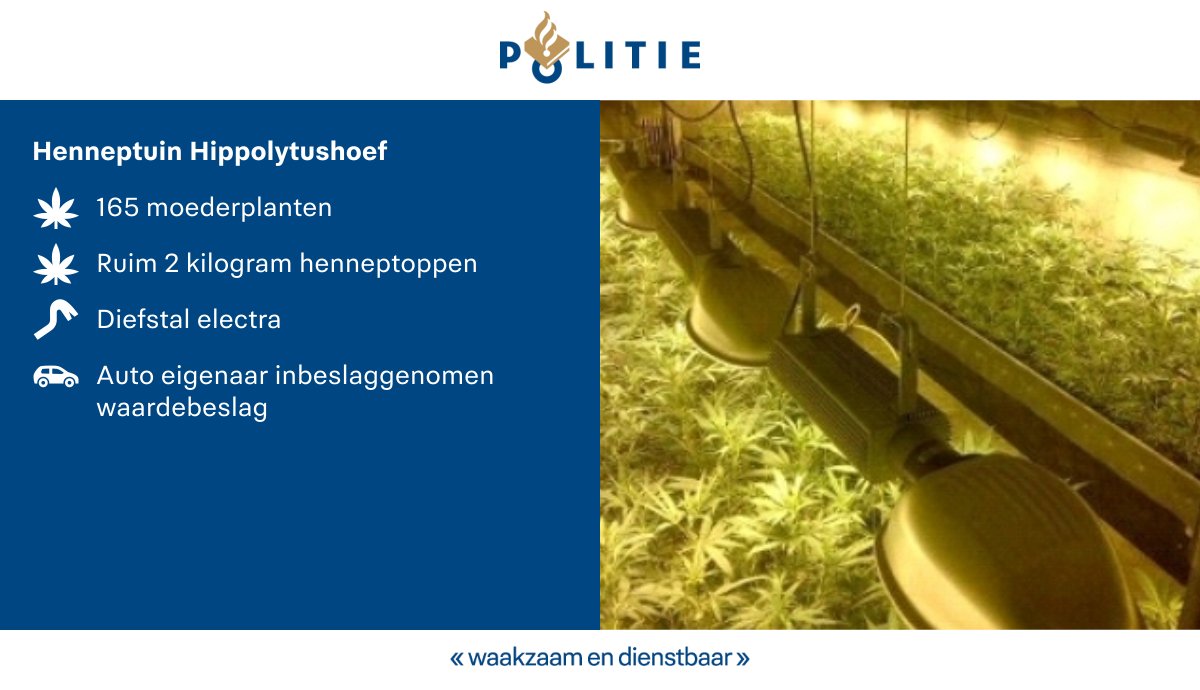 POLITIE

Henneptuin Hippolytushoef

165 moederplanten

Ruim 2 kilogram henneptoppen

Diefstal electra

Auto eigenaar inbeslaggenomen waardebeslag

« waakzaam en dienstbaar »